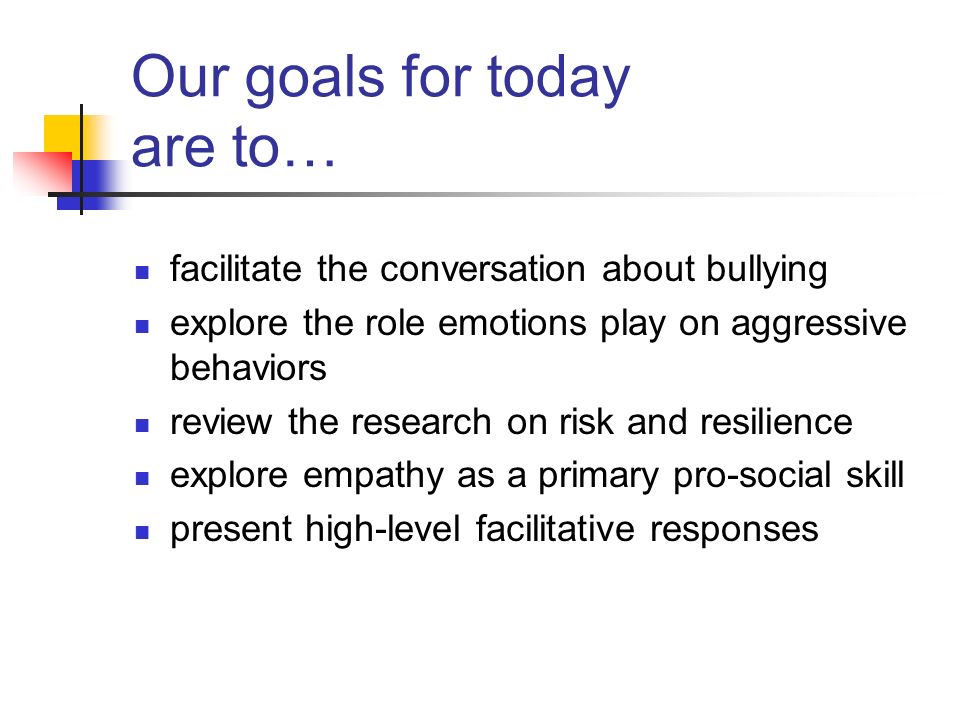 Our goals for today are to…

- facilitate the conversation about bullying
- explore the role emotions play on aggressive behaviors
- review the research on risk and resilience
- explore empathy as a primary pro-social skill
- present high-level facilitative responses